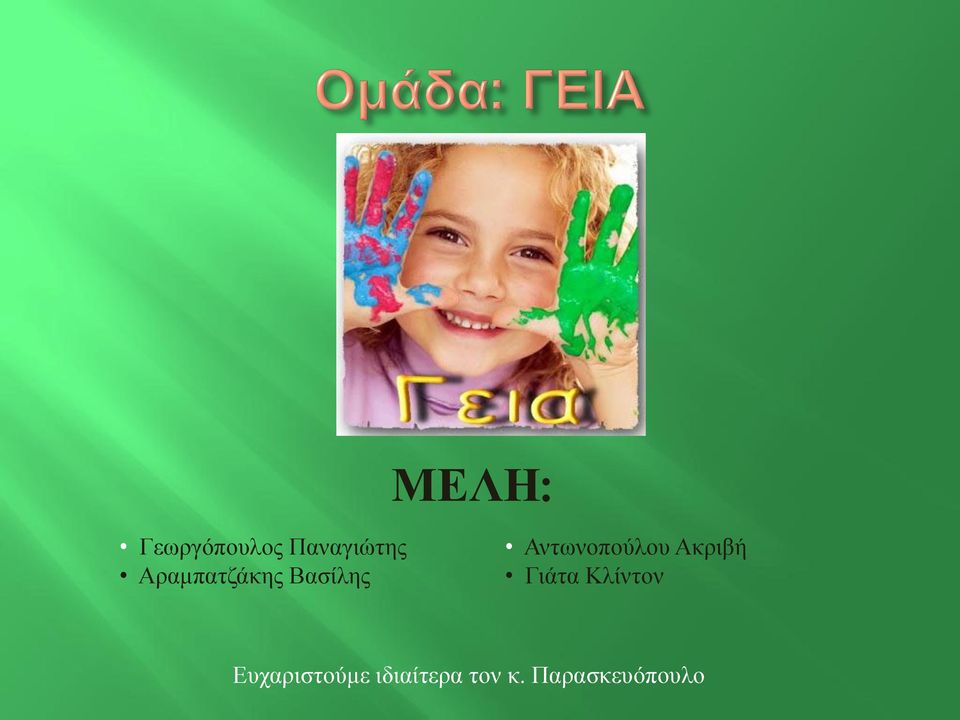 Ομάδα: ΓΕΙΑ

Γεια

ΜΕΛΗ:

• Γεωργόπουλος Παναγιώτης
• Αραμπατζάκης Βασίλης

• Αντωνοπούλου Ακριβή
• Γιάτα Κλίντον

Ευχαριστούμε ιδιαίτερα τον κ. Παρασκευόπουλο